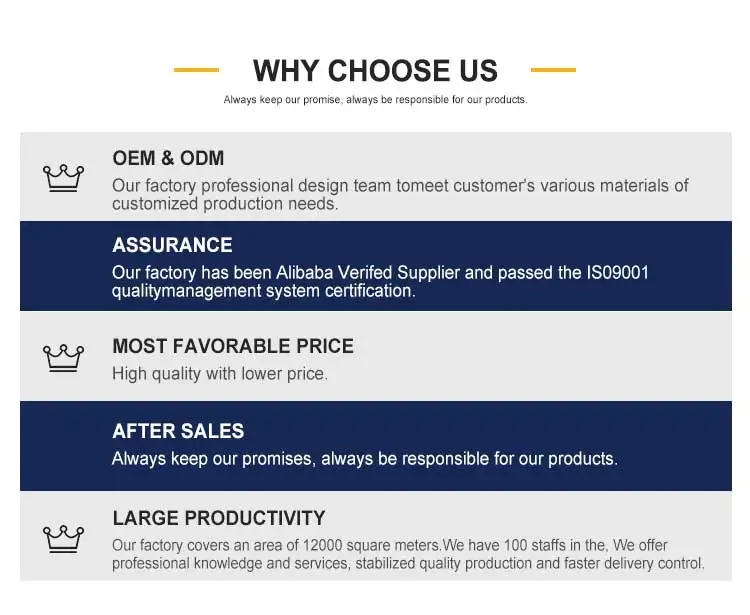 WHY CHOOSE US

Always keep our promise, always be responsible for our products.

OEM & ODM

Our factory professional design team tomeet customer's various materials of customized production needs.

ASSURANCE

Our factory has been Alibaba Verifed Supplier and passed the IS09001 qualitymanagement system certification.

MOST FAVORABLE PRICE

High quality with lower price.

AFTER SALES

Always keep our promises, always be responsible for our products.

LARGE PRODUCTIVITY

Our factory covers an area of 12000 square meters.We have 100 staffs in the, We offer professional knowledge and services, stabilized quality production and faster delivery control.